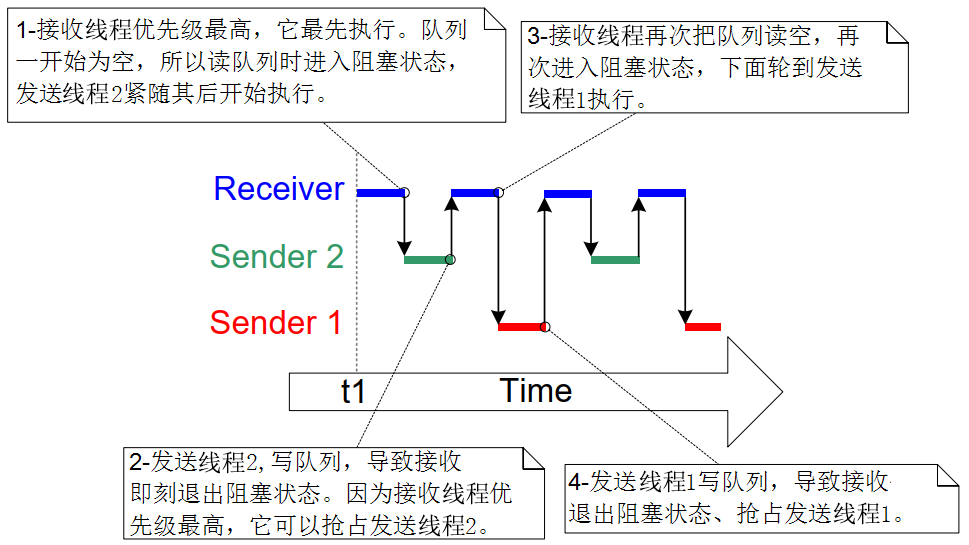 1-接收线程优先级最高，它最先执行。队列一开始为空，所以读队列时进入阻塞状态，发送线程2紧随其后开始执行。

3-接收线程再次把队列读空，再次进入阻塞状态，下面轮到发送线程1执行。

Receiver

Sender 2

Sender 1

t1

Time

2-发送线程2,写队列，导致接收即刻退出阻塞状态。因为接收线程优先级最高，它可以抢占发送线程2。

4-发送线程1写队列，导致接收退出阻塞状态、抢占发送线程1。